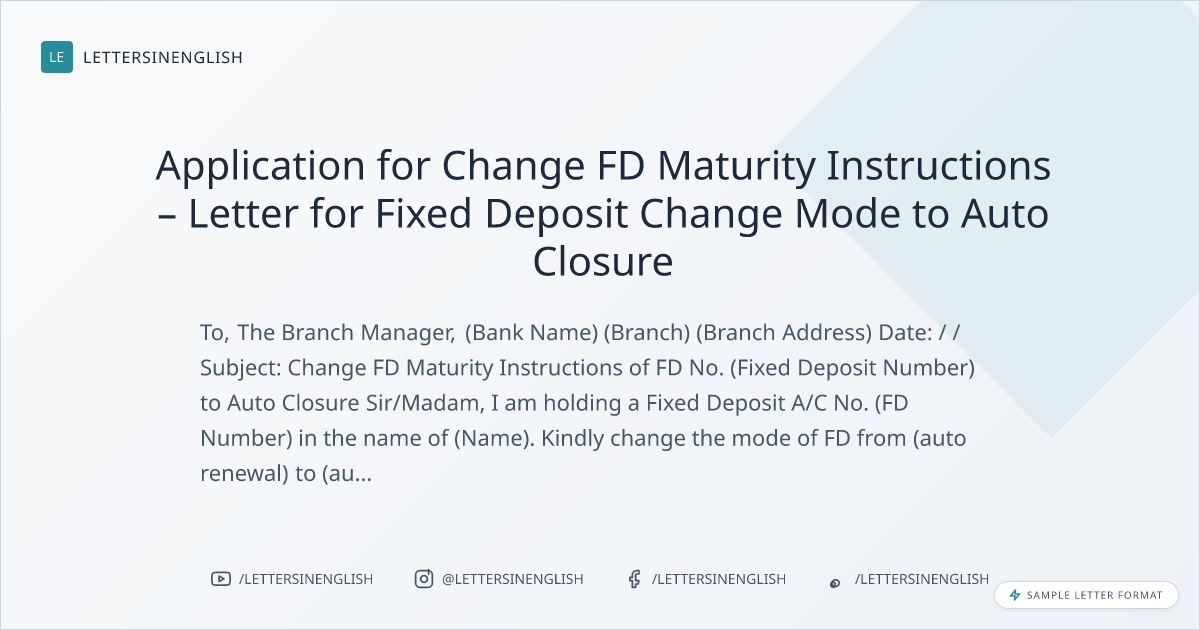 LE LETTERSINENGLISH

Application for Change FD Maturity Instructions – Letter for Fixed Deposit Change Mode to Auto Closure

To, The Branch Manager, (Bank Name) (Branch) (Branch Address) Date: / / Subject: Change FD Maturity Instructions of FD No. (Fixed Deposit Number) to Auto Closure Sir/Madam, I am holding a Fixed Deposit A/C No. (FD Number) in the name of (Name). Kindly change the mode of FD from (auto renewal) to (au...

/LETTERSINENGLISH @LETTERSINENGLISH /LETTERSINENGLISH /LETTERSINENGLISH

SAMPLE LETTER FORMAT